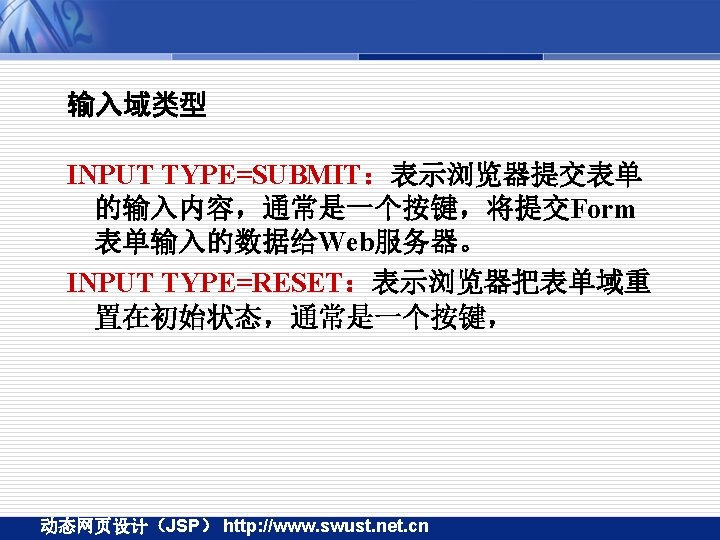 输入域类型

INPUT TYPE=SUBMIT：表示浏览器提交表单的输入内容，通常是一个按键，将提交Form表单输入的数据给Web服务器。

INPUT TYPE=RESET：表示浏览器把表单域重置在初始状态，通常是一个按键，

动态网页设计（JSP） http://www.swust.net.cn